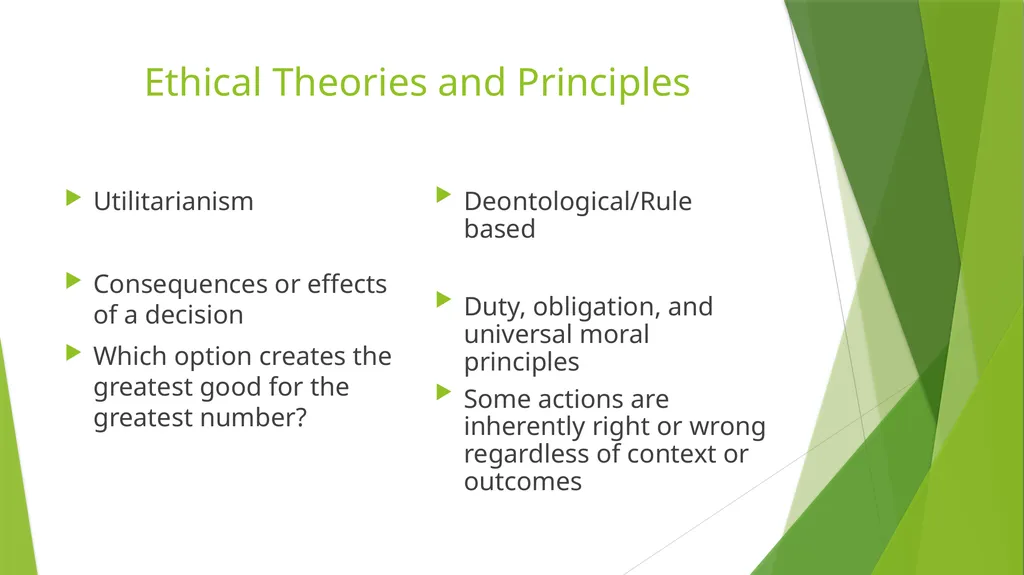 Ethical Theories and Principles

Utilitarianism

Consequences or effects of a decision

Which option creates the greatest good for the greatest number?

Deontological/Rule based

Duty, obligation, and universal moral principles

Some actions are inherently right or wrong regardless of context or outcomes